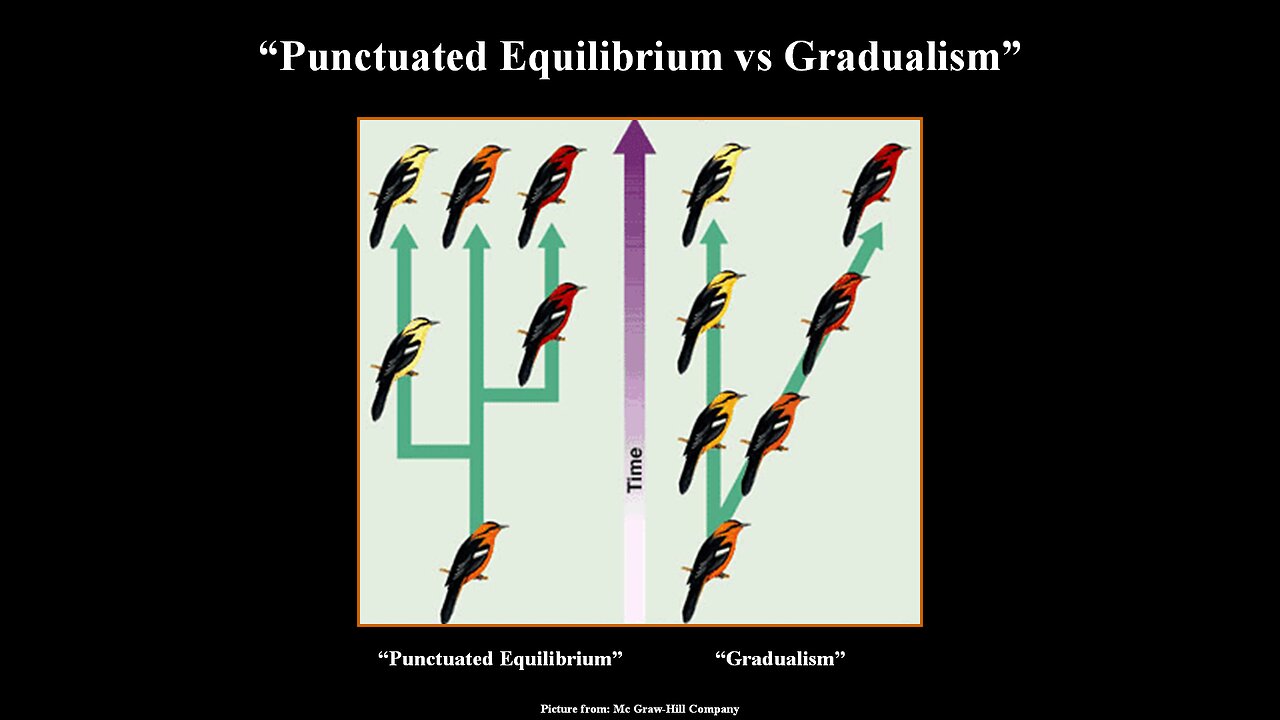 “Punctuated Equilibrium vs Gradualism”

Time

“Punctuated Equilibrium”

“Gradualism”

Picture from: Mc Graw-Hill Company